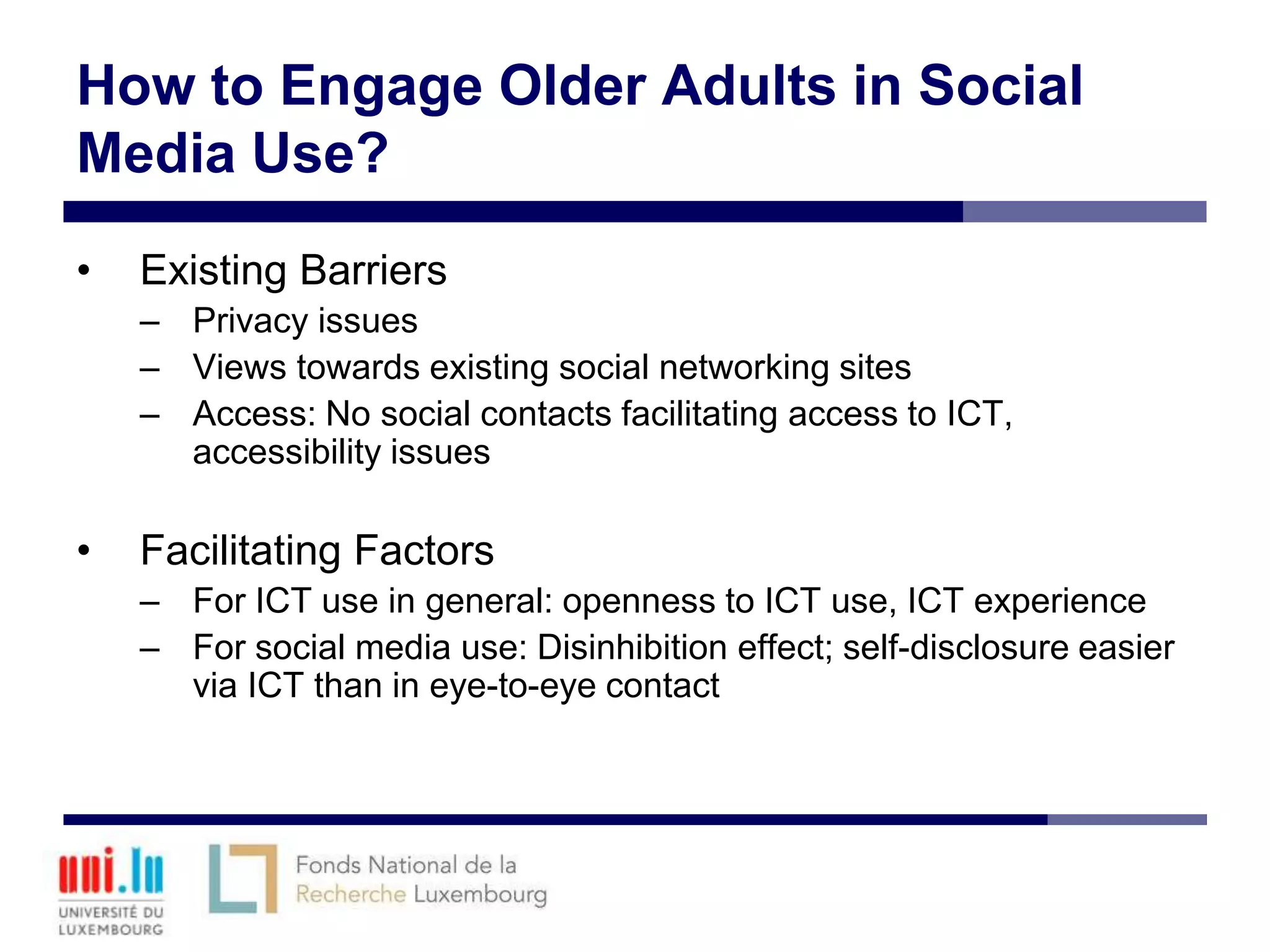 How to Engage Older Adults in Social Media Use?

• Existing Barriers
– Privacy issues
– Views towards existing social networking sites
– Access: No social contacts facilitating access to ICT, accessibility issues

• Facilitating Factors
– For ICT use in general: openness to ICT use, ICT experience
– For social media use: Disinhibition effect; self-disclosure easier via ICT than in eye-to-eye contact

uni.lu
UNIVERSITÉ DU LUXEMBOURG

Fonds National de la Recherche Luxembourg